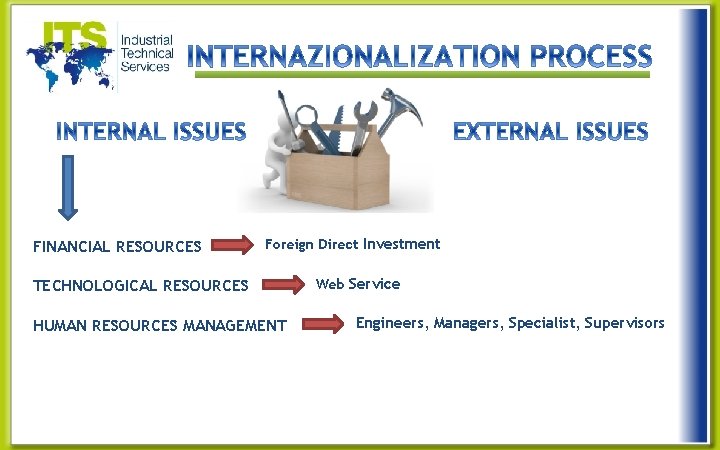 ITS Industrial Technical Services

INTERNAZIONALIZATION PROCESS

INTERNAL ISSUES

EXTERNAL ISSUES

FINANCIAL RESOURCES Foreign Direct Investment

TECHNOLOGICAL RESOURCES Web Service

HUMAN RESOURCES MANAGEMENT Engineers, Managers, Specialist, Supervisors